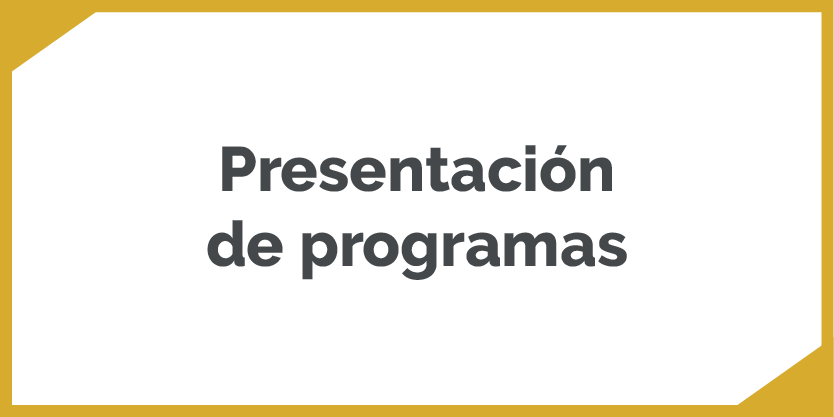 Presentación de programas